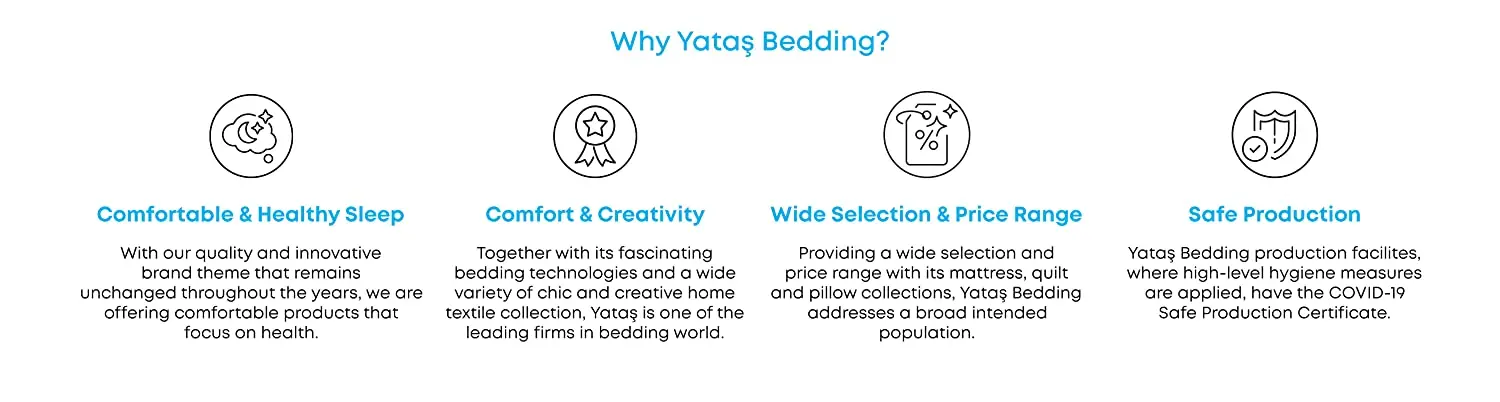 Why Yataş Bedding?

%

Comfortable & Healthy Sleep

With our quality and innovative brand theme that remains unchanged throughout the years, we are offering comfortable products that focus on health.

Comfort & Creativity

Together with its fascinating bedding technologies and a wide variety of chic and creative home textile collection, Yataş is one of the leading firms in bedding world.

Wide Selection & Price Range

Providing a wide selection and price range with its mattress, quilt and pillow collections, Yataş Bedding addresses a broad intended population.

Safe Production

Yataş Bedding production facilites, where high-level hygiene measures are applied, have the COVID-19 Safe Production Certificate.